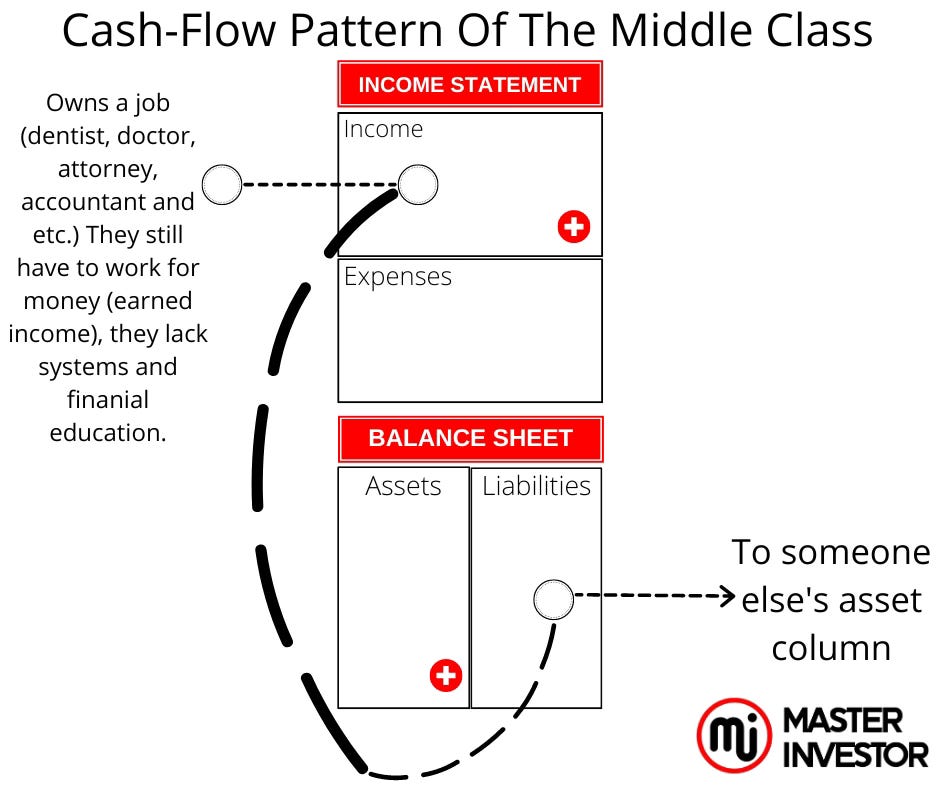 Cash-Flow Pattern Of The Middle Class

Owns a job (dentist, doctor, attorney, accountant and etc.) They still have to work for money (earned income), they lack systems and finanial education.

INCOME STATEMENT

Income

Expenses

BALANCE SHEET

Assets

Liabilities

To someone else's asset column

mi MASTER INVESTOR